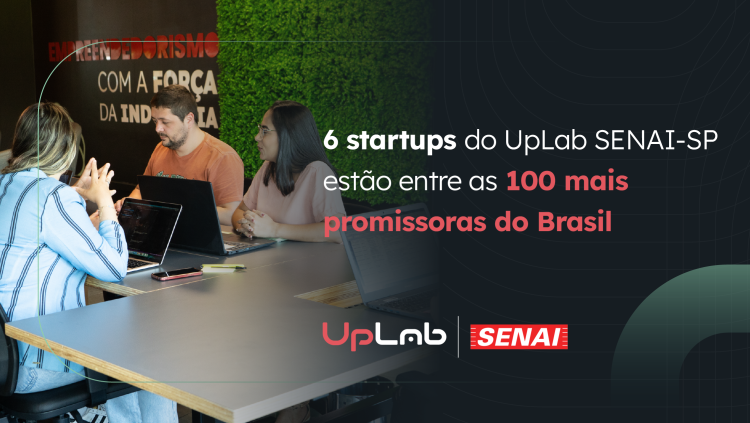 EMPREENDEDORISMO
COM A FORÇA
DA INDÚSTRIA

6 startups do UpLab SENAI-SP estão entre as 100 mais promissoras do Brasil

UpLab | SENAI